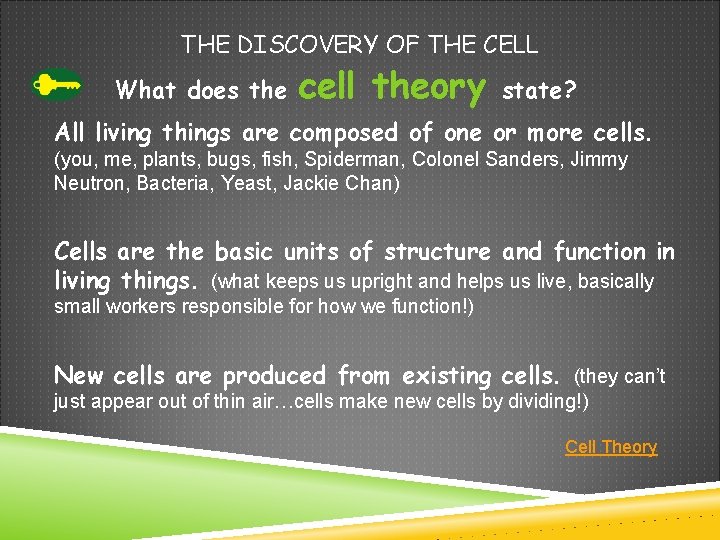 THE DISCOVERY OF THE CELL

What does the cell theory state?

All living things are composed of one or more cells. (you, me, plants, bugs, fish, Spiderman, Colonel Sanders, Jimmy Neutron, Bacteria, Yeast, Jackie Chan)

Cells are the basic units of structure and function in living things. (what keeps us upright and helps us live, basically small workers responsible for how we function!)

New cells are produced from existing cells. (they can't just appear out of thin air…cells make new cells by dividing!)

Cell Theory